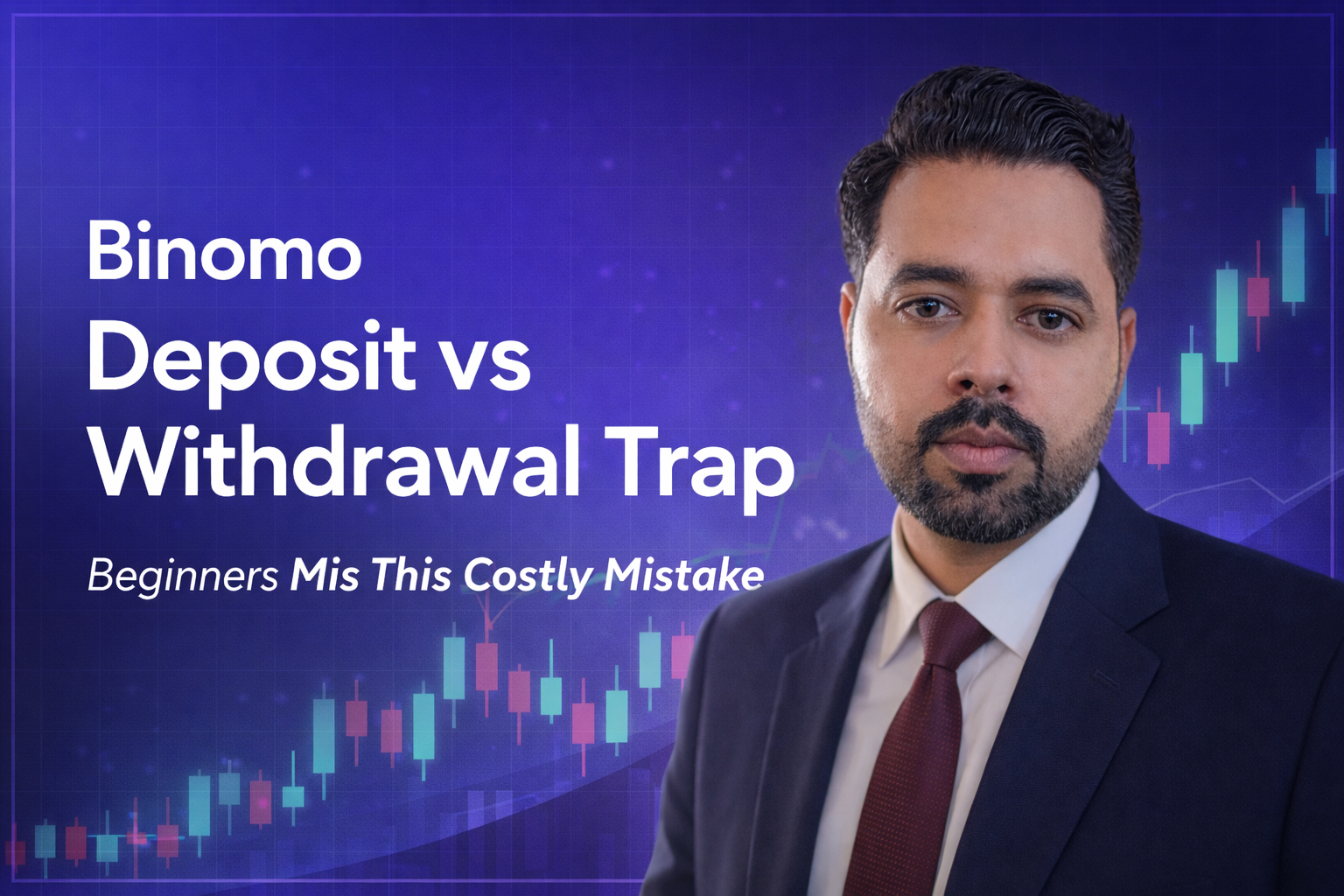 Binomo
Deposit vs Withdrawal Trap

Beginners Mis This Costly Mistake